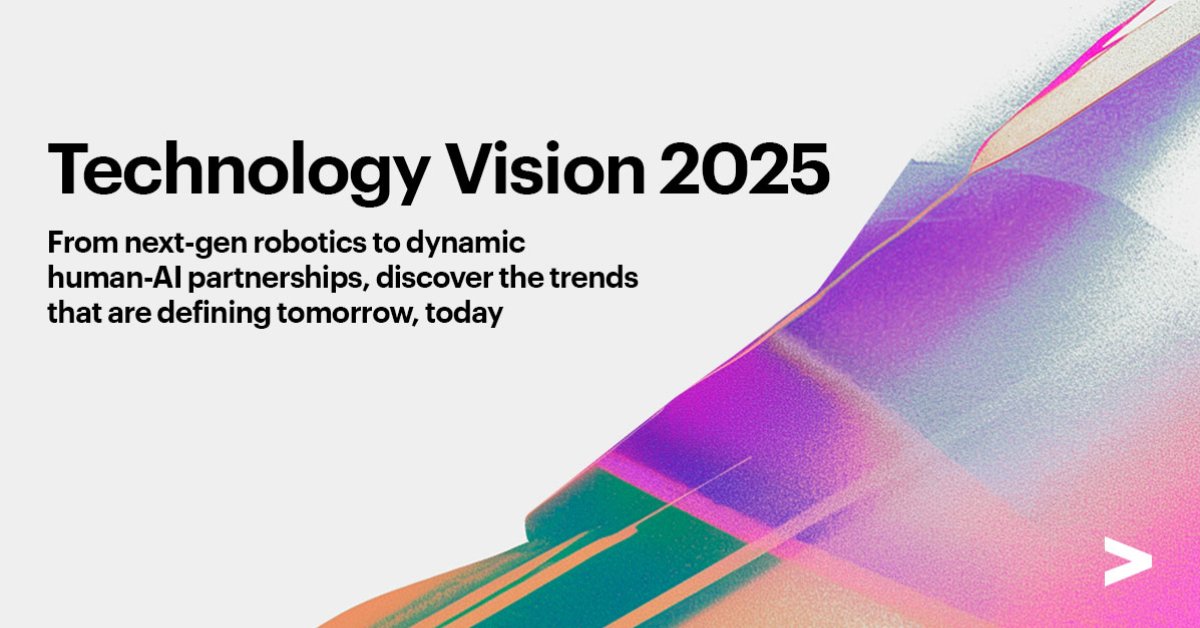 Technology Vision 2025

From next-gen robotics to dynamic human-AI partnerships, discover the trends that are defining tomorrow, today